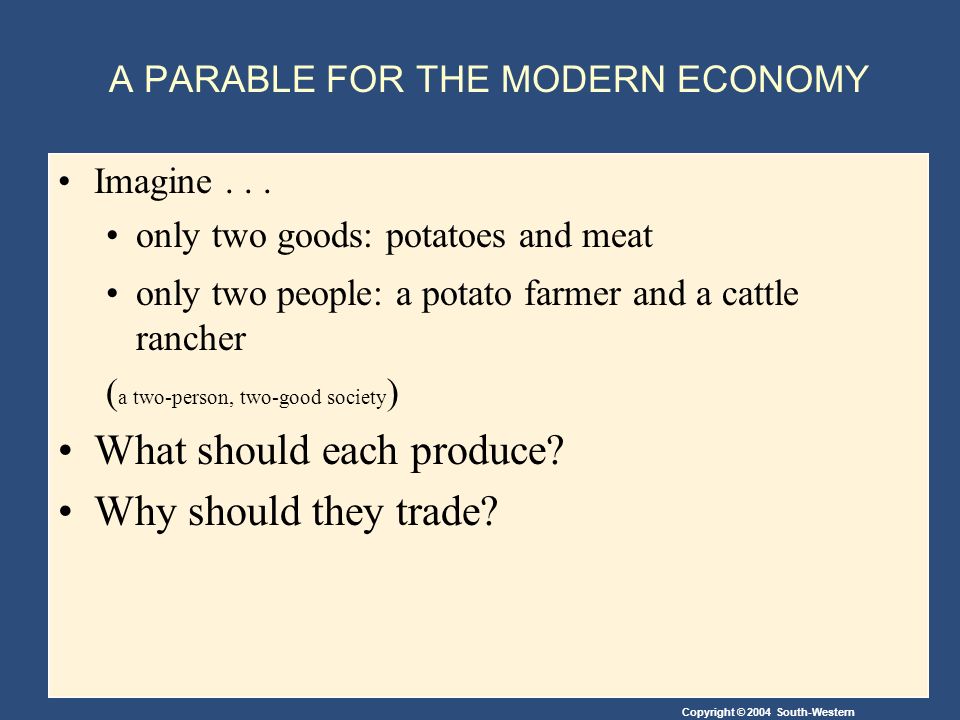 A PARABLE FOR THE MODERN ECONOMY

• Imagine . . .

• only two goods: potatoes and meat

• only two people: a potato farmer and a cattle rancher

(a two-person, two-good society)

• What should each produce?

• Why should they trade?

Copyright © 2004 South-Western